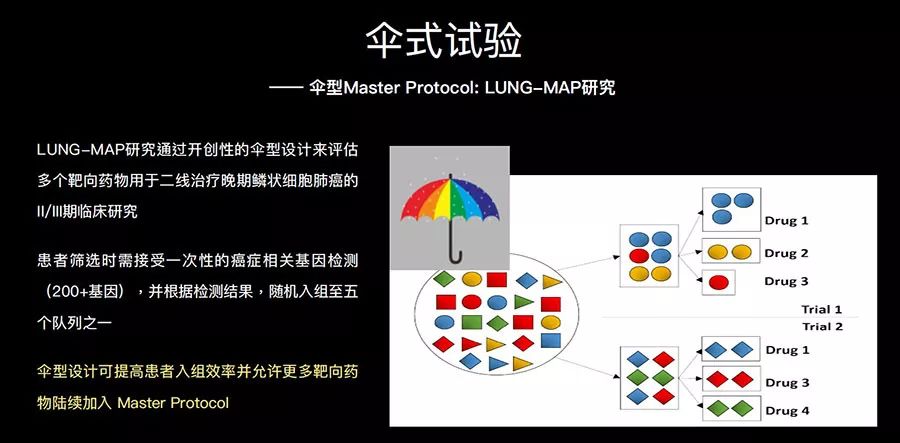 伞式试验

—— 伞型Master Protocol: LUNG-MAP研究

LUNG-MAP研究通过开创性的伞型设计来评估多个靶向药物用于二线治疗晚期鳞状细胞肺癌的II/III期临床研究

患者筛选时需接受一次性的癌症相关基因检测（200+基因），并根据检测结果，随机入组至五个队列之一

伞型设计可提高患者入组效率并允许更多靶向药物陆续加入 Master Protocol

Drug 1
Drug 2
Drug 3
Trial 1
Trial 2
Drug 1
Drug 3
Drug 4